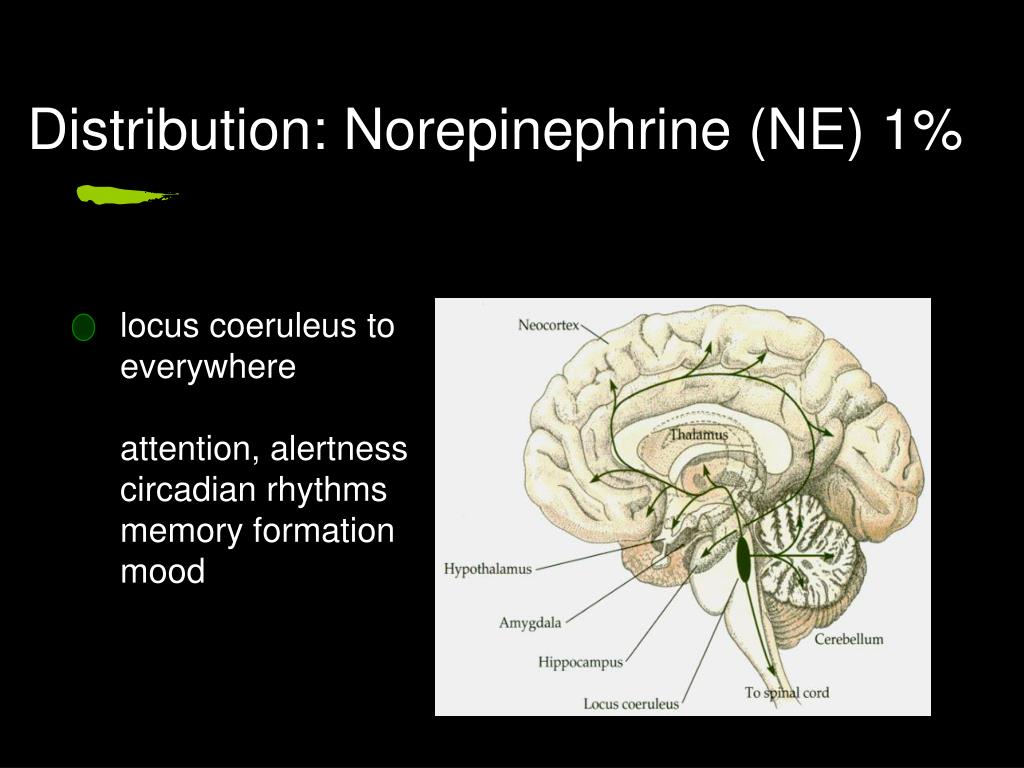 Distribution: Norepinephrine (NE) 1%

locus coeruleus to everywhere

attention, alertness
circadian rhythms
memory formation
mood

Neocortex
Thalamus
Hypothalamus
Amygdala
Hippocampus
Locus coeruleus
Cerebellum
To spinal cord